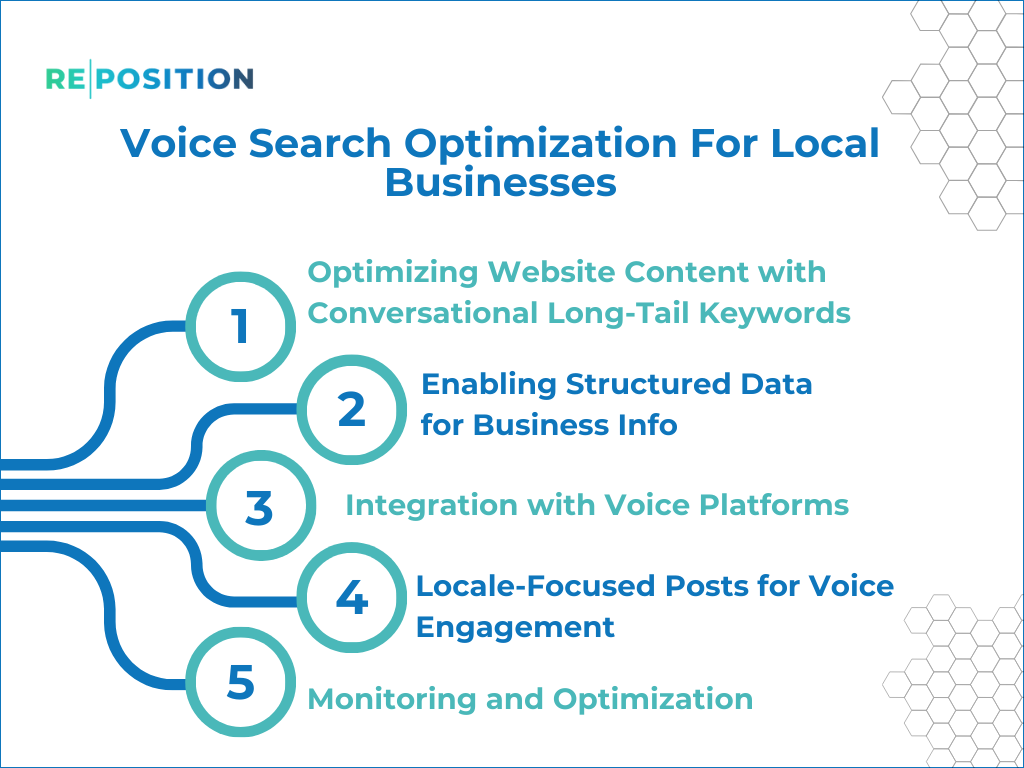 RE|POSITION

Voice Search Optimization For Local Businesses

1 Optimizing Website Content with Conversational Long-Tail Keywords

2 Enabling Structured Data for Business Info

3 Integration with Voice Platforms

4 Locale-Focused Posts for Voice Engagement

5 Monitoring and Optimization